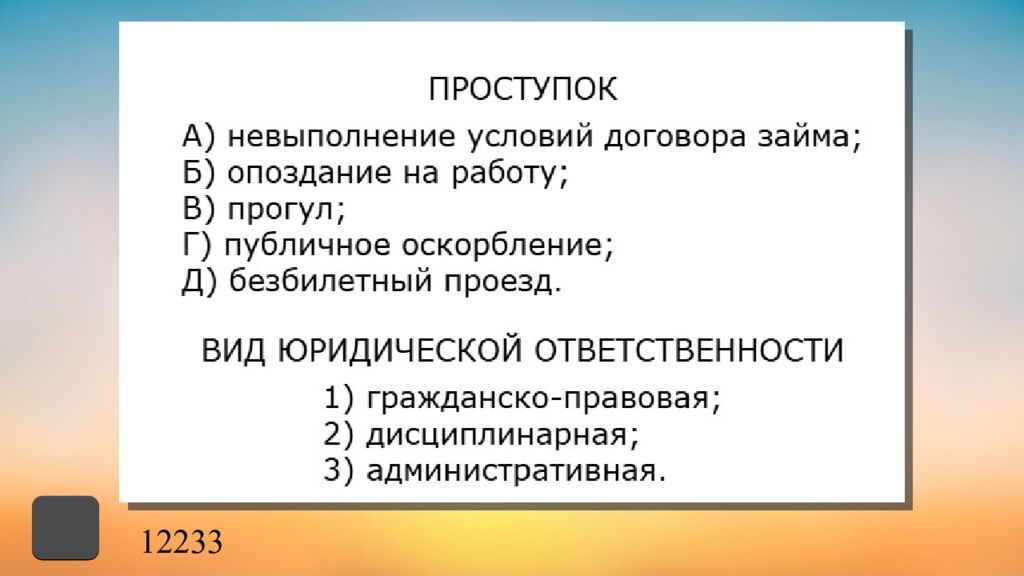 ПРОСТУПОК

А) невыполнение условий договора займа;
Б) опоздание на работу;
В) прогул;
Г) публичное оскорбление;
Д) безбилетный проезд.

ВИД ЮРИДИЧЕСКОЙ ОТВЕТСТВЕННОСТИ

1) гражданско-правовая;
2) дисциплинарная;
3) административная.

12233